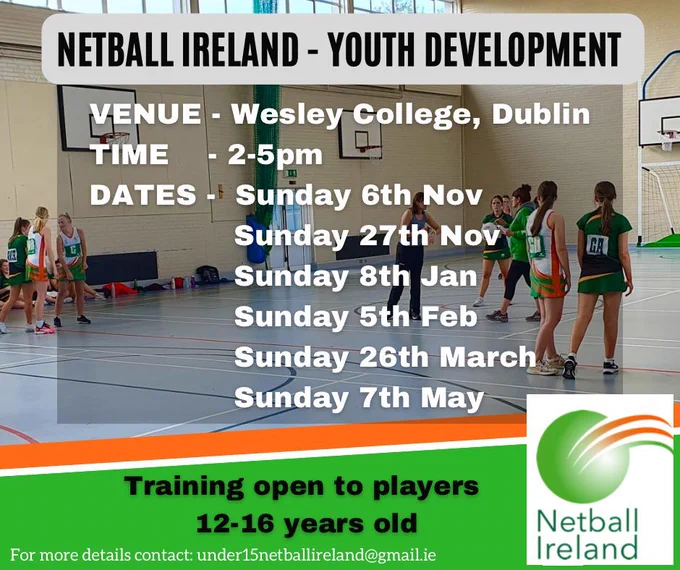 NETBALL IRELAND - YOUTH DEVELOPMENT

VENUE - Wesley College, Dublin
TIME - 2-5pm
DATES - Sunday 6th Nov
Sunday 27th Nov
Sunday 8th Jan
Sunday 5th Feb
Sunday 26th March
Sunday 7th May

GA

Training open to players
12-16 years old

For more details contact: under15netballireland@gmail.ie

Netball Ireland